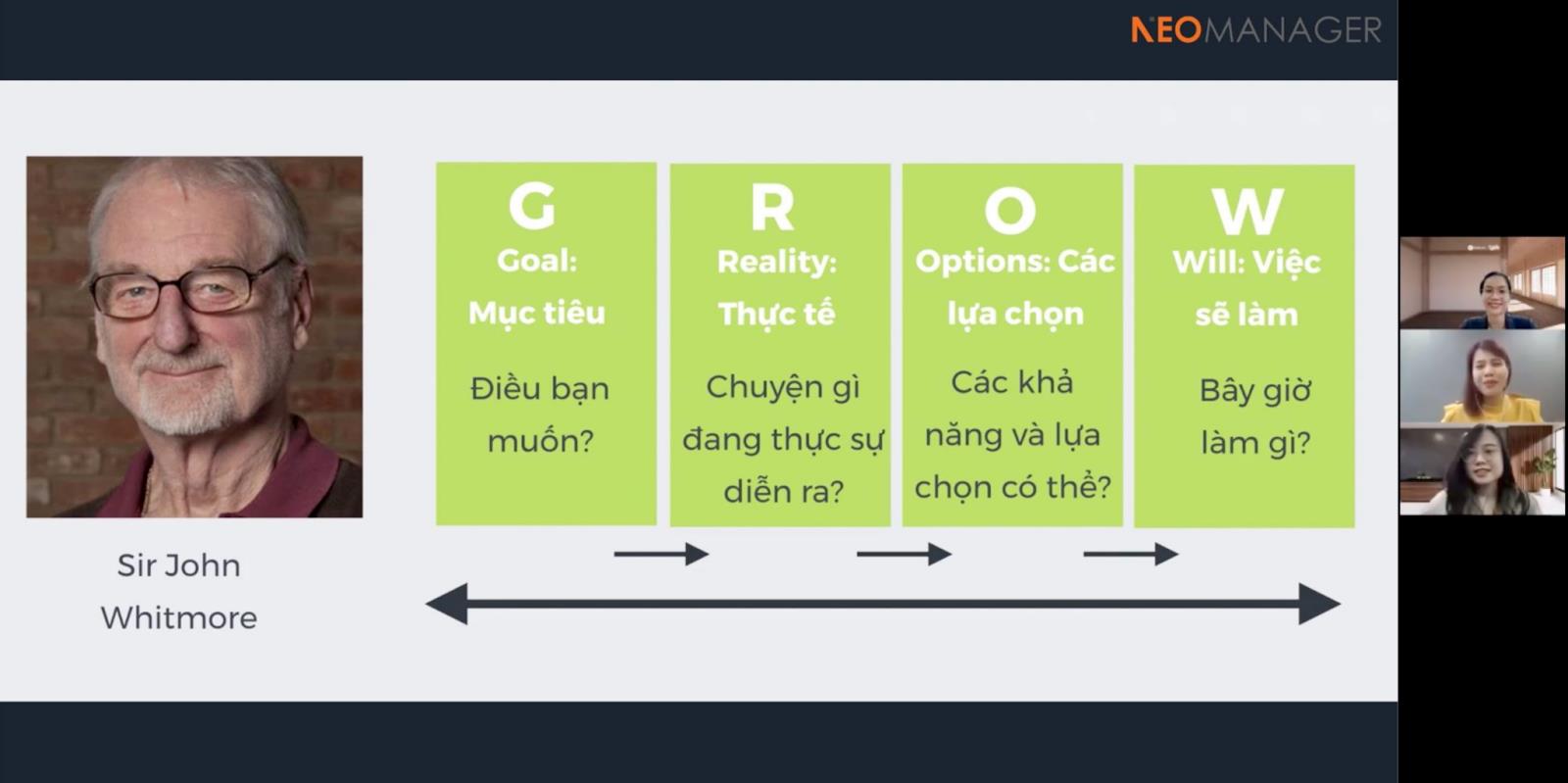 NEOMANAGER

Sir John Whitmore

G
Goal: Mục tiêu
Điều bạn muốn?

R
Reality: Thực tế
Chuyện gì đang thực sự diễn ra?

O
Options: Các lựa chọn
Các khả năng và lựa chọn có thể?

W
Will: Việc sẽ làm
Bây giờ làm gì?